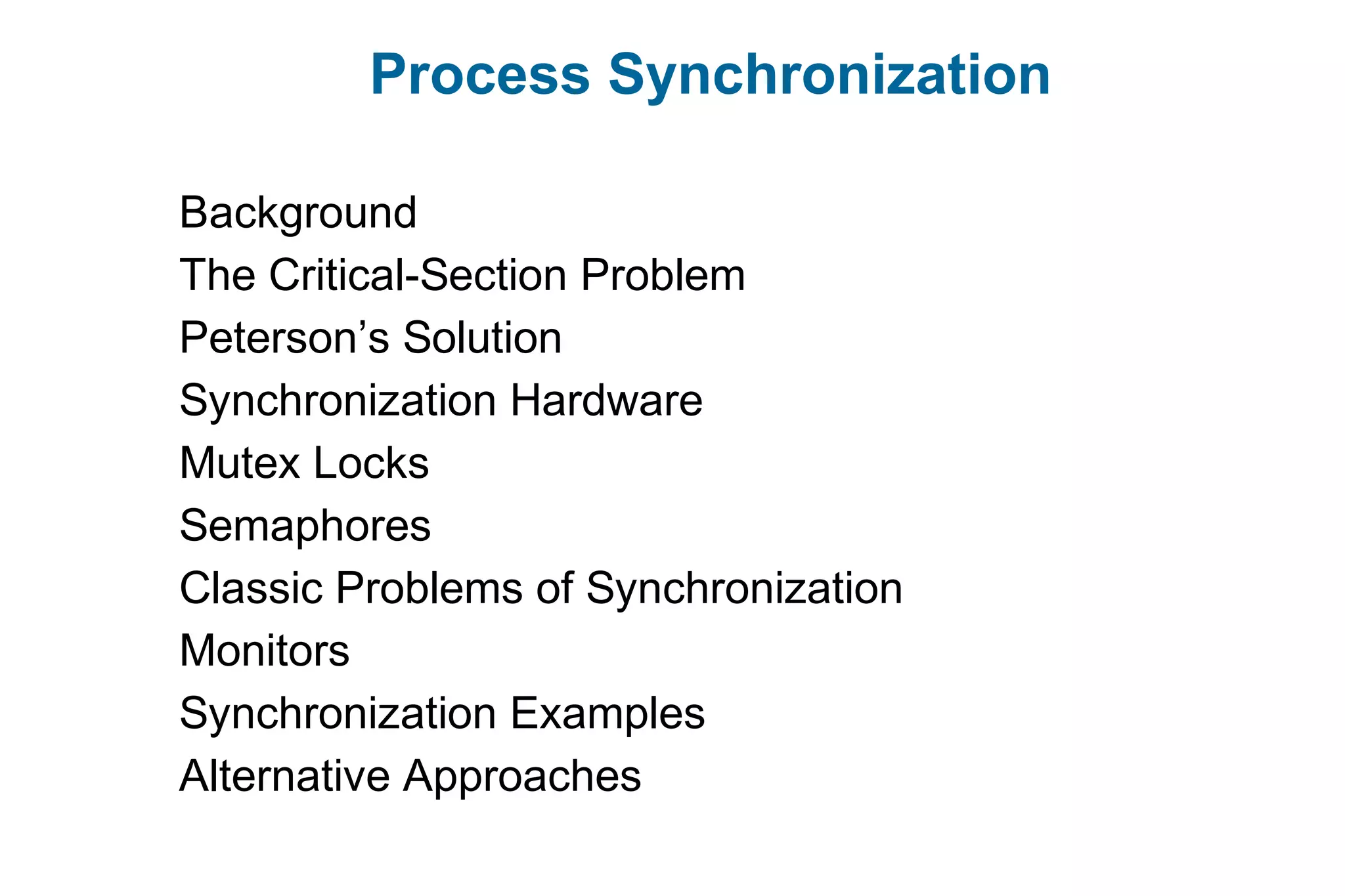 Process Synchronization

Background
The Critical-Section Problem
Peterson’s Solution
Synchronization Hardware
Mutex Locks
Semaphores
Classic Problems of Synchronization
Monitors
Synchronization Examples
Alternative Approaches